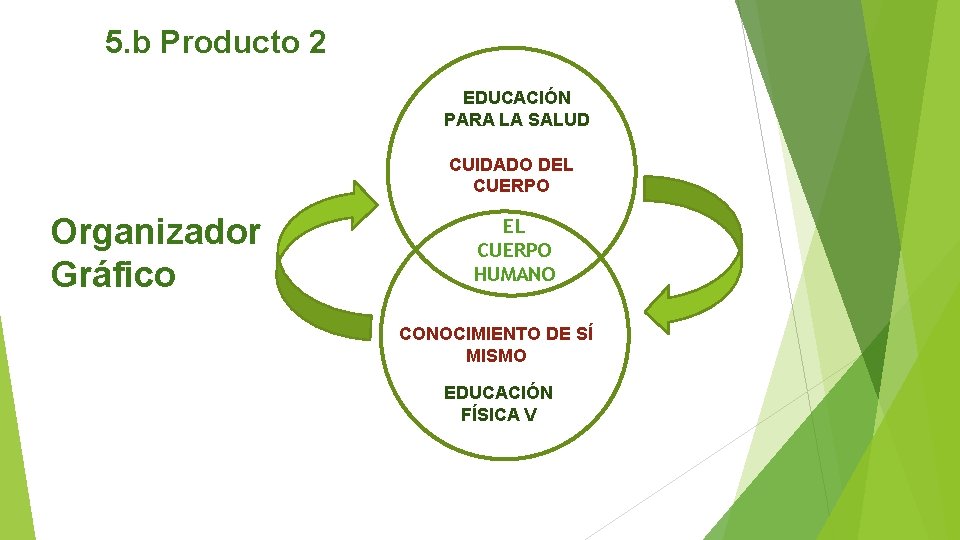 5.b Producto 2

Organizador Gráfico

EDUCACIÓN PARA LA SALUD

CUIDADO DEL CUERPO

EL CUERPO HUMANO

CONOCIMIENTO DE SÍ MISMO

EDUCACIÓN FÍSICA V